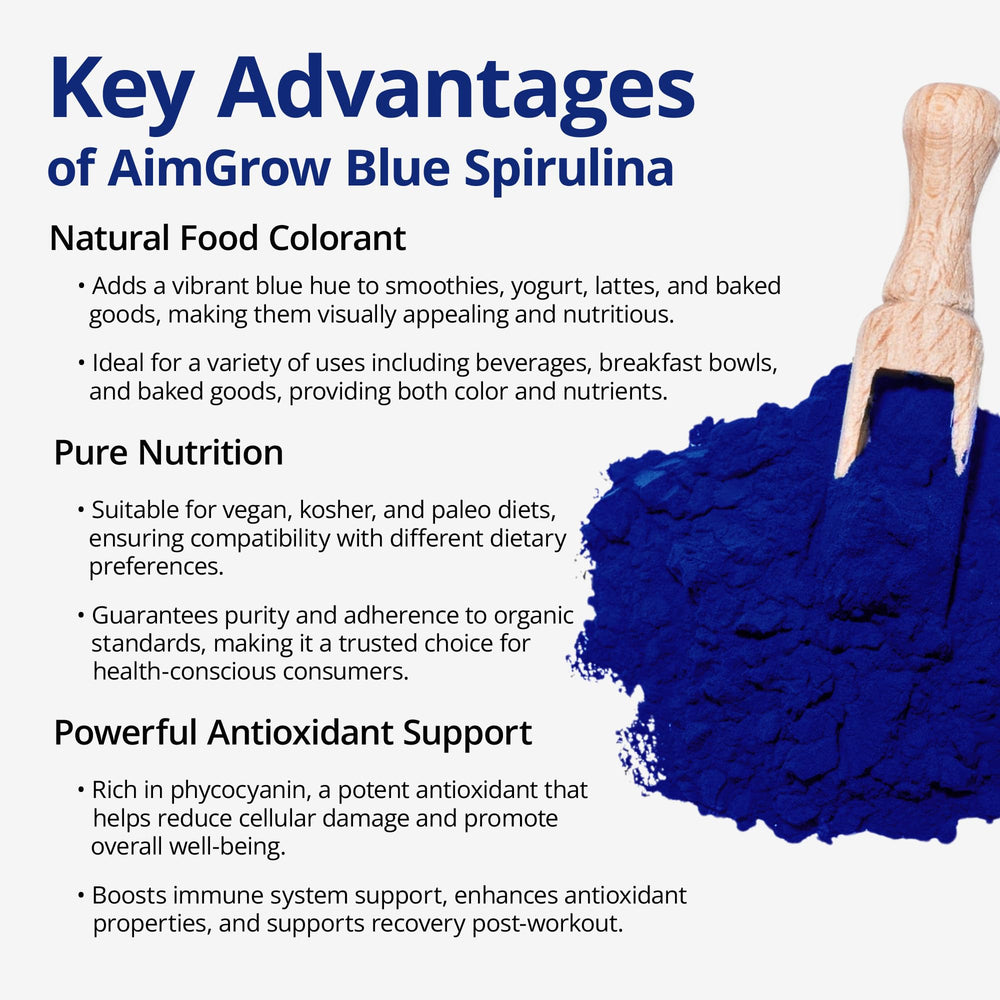 Key Advantages
of AimGrow Blue Spirulina

Natural Food Colorant

• Adds a vibrant blue hue to smoothies, yogurt, lattes, and baked goods, making them visually appealing and nutritious.

• Ideal for a variety of uses including beverages, breakfast bowls, and baked goods, providing both color and nutrients.

Pure Nutrition

• Suitable for vegan, kosher, and paleo diets, ensuring compatibility with different dietary preferences.

• Guarantees purity and adherence to organic standards, making it a trusted choice for health-conscious consumers.

Powerful Antioxidant Support

• Rich in phycocyanin, a potent antioxidant that helps reduce cellular damage and promote overall well-being.

• Boosts immune system support, enhances antioxidant properties, and supports recovery post-workout.